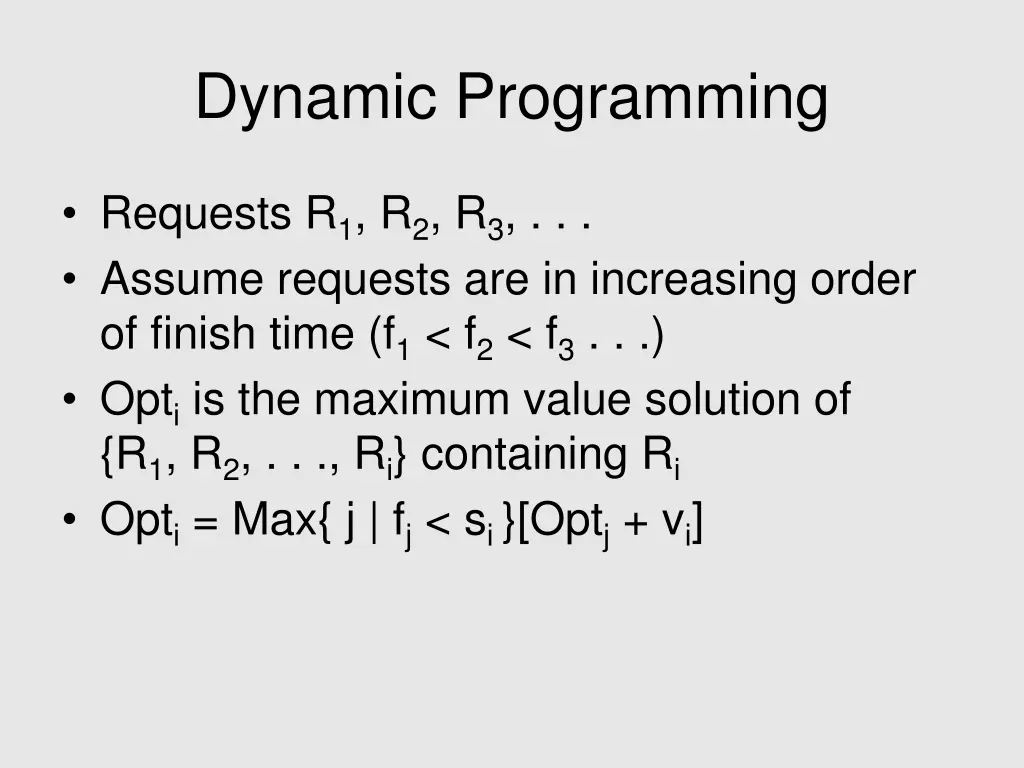 Dynamic Programming

• Requests $R_1$, $R_2$, $R_3$, . . .
• Assume requests are in increasing order of finish time ($f_1 < f_2 < f_3$ . . .)
• $Opt_i$ is the maximum value solution of $\{R_1, R_2, . . ., R_i\}$ containing $R_i$
• $Opt_i = Max\{ j \mid f_j < s_i \}[Opt_j + v_i]$